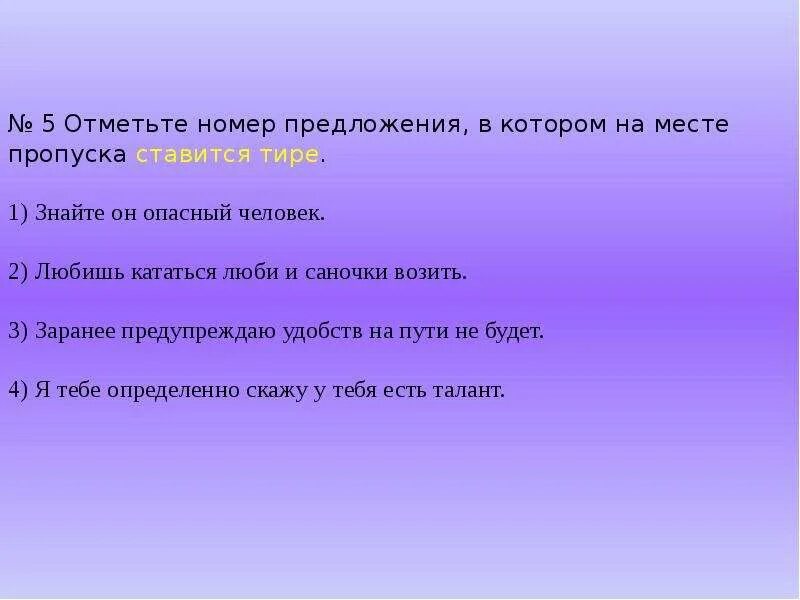 № 5 Отметьте номер предложения, в котором на месте пропуска ставится тире.

1) Знайте он опасный человек.

2) Любишь кататься люби и саночки возить.

3) Заранее предупреждаю удобств на пути не будет.

4) Я тебе определенно скажу у тебя есть талант.